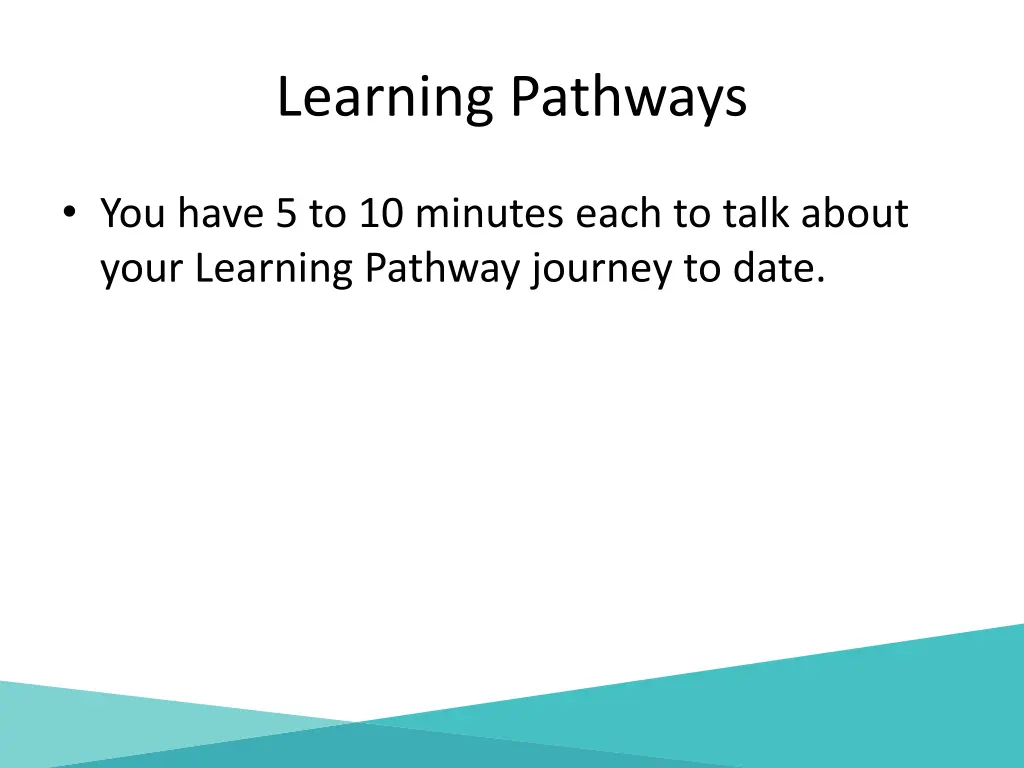 Learning Pathways

• You have 5 to 10 minutes each to talk about your Learning Pathway journey to date.